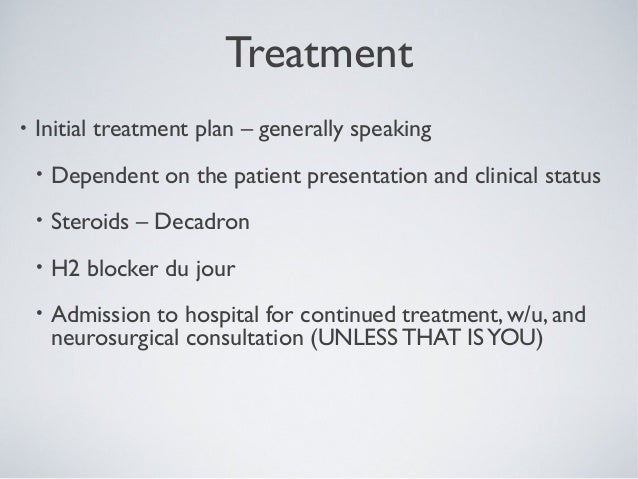 Treatment

• Initial treatment plan – generally speaking

• Dependent on the patient presentation and clinical status

• Steroids – Decadron

• H2 blocker du jour

• Admission to hospital for continued treatment, w/u, and neurosurgical consultation (UNLESS THAT IS YOU)